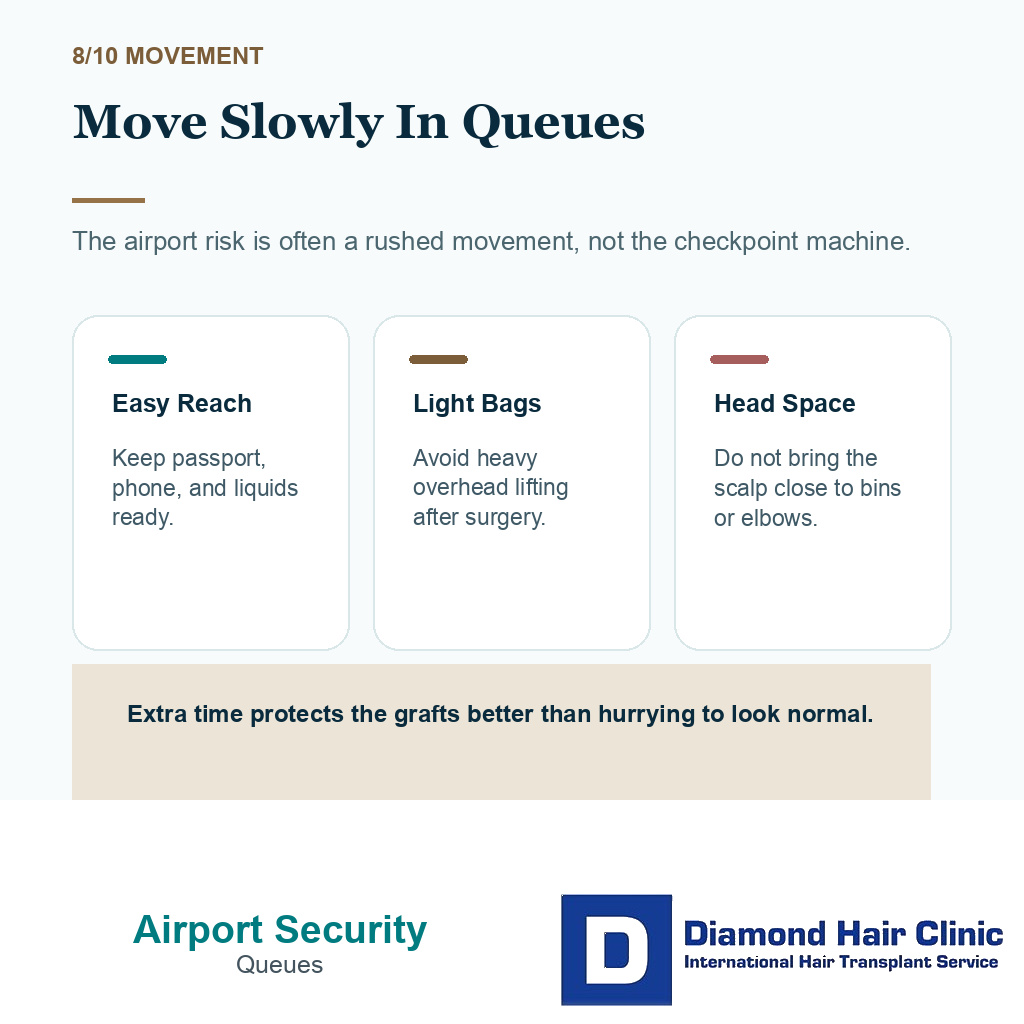 8/10 MOVEMENT

Move Slowly In Queues

The airport risk is often a rushed movement, not the checkpoint machine.

Easy Reach

Keep passport, phone, and liquids ready.

Light Bags

Avoid heavy overhead lifting after surgery.

Head Space

Do not bring the scalp close to bins or elbows.

Extra time protects the grafts better than hurrying to look normal.

Airport Security
Queues

D
Diamond Hair Clinic
International Hair Transplant Service